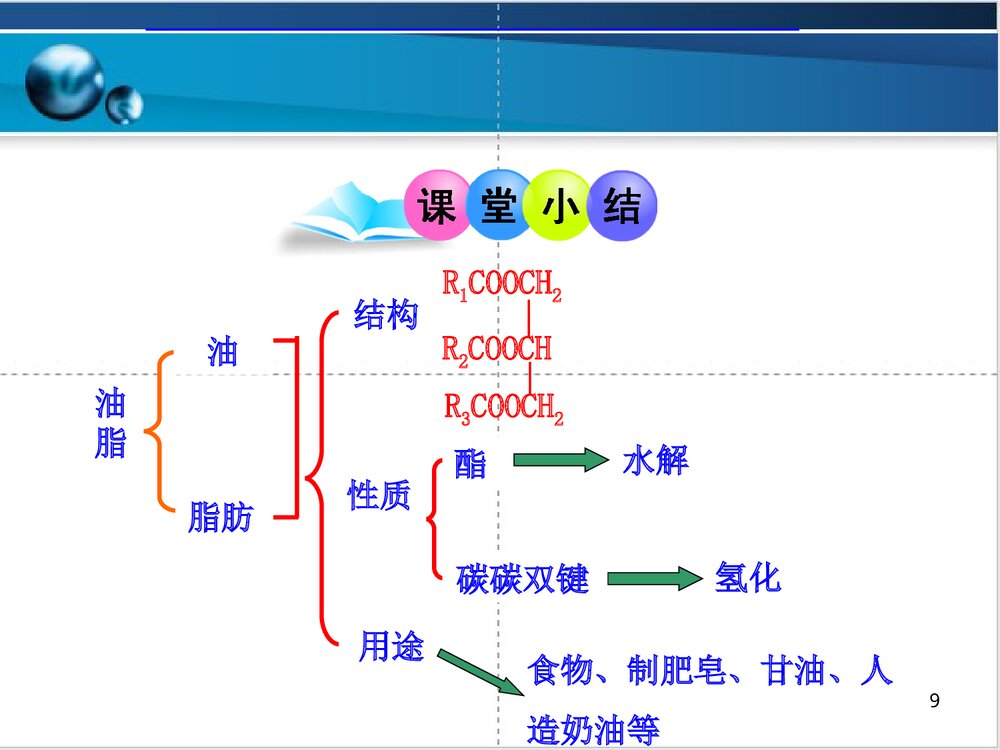 课堂小结

油脂

油

脂肪

结构

$R_1COOCH_2$
$R_2COOCH$
$R_3COOCH_2$

性质

酯 水解

碳碳双键 氢化

用途

食物、制肥皂、甘油、人造奶油等

9